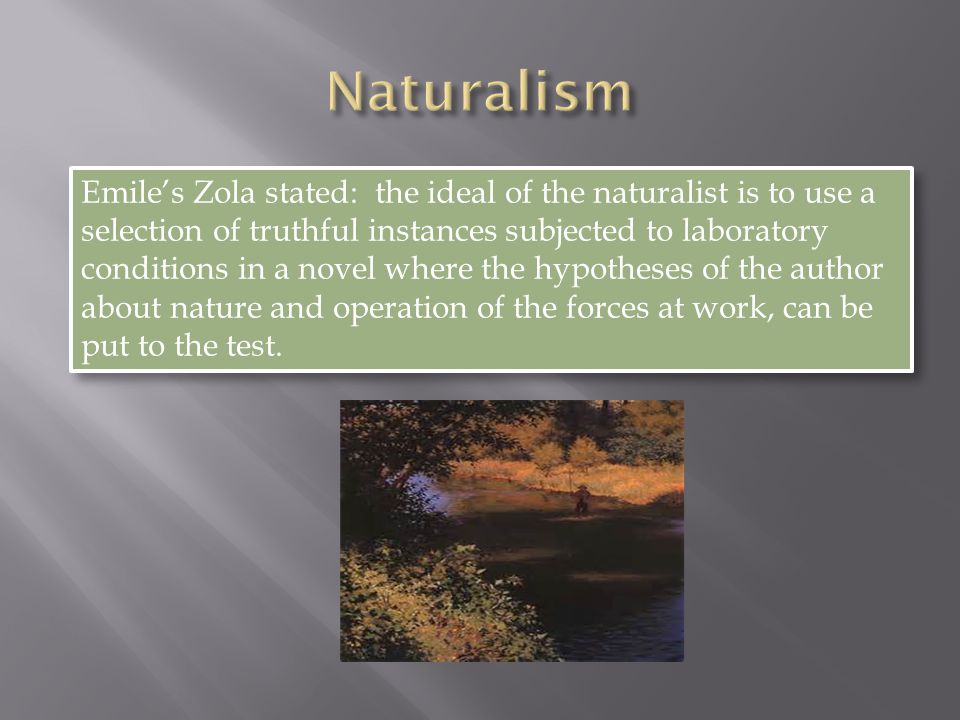 Naturalism

Emile’s Zola stated:  the ideal of the naturalist is to use a selection of truthful instances subjected to laboratory conditions in a novel where the hypotheses of the author about nature and operation of the forces at work, can be put to the test.